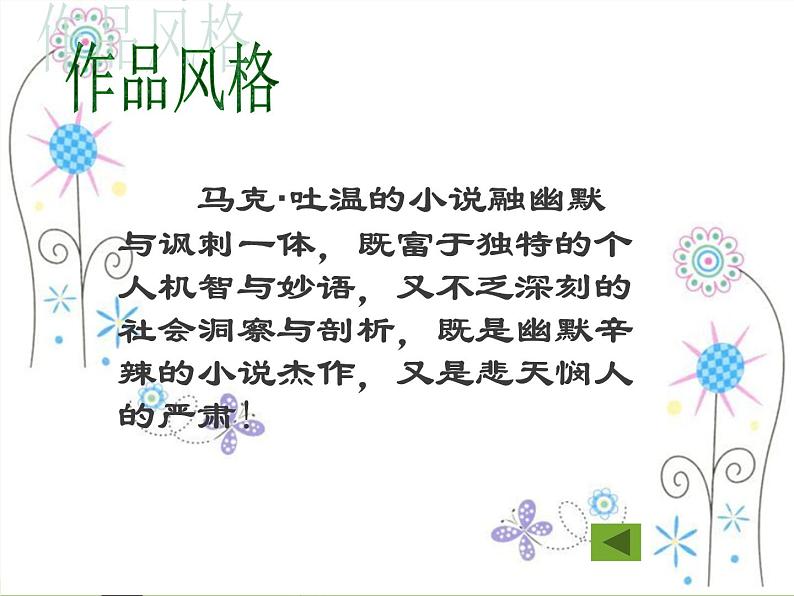 作品风格

马克·吐温的小说融幽默与讽刺一体，既富于独特的个人机智与妙语，又不乏深刻的社会洞察与剖析，既是幽默辛辣的小说杰作，又是悲天悯人的严肃！